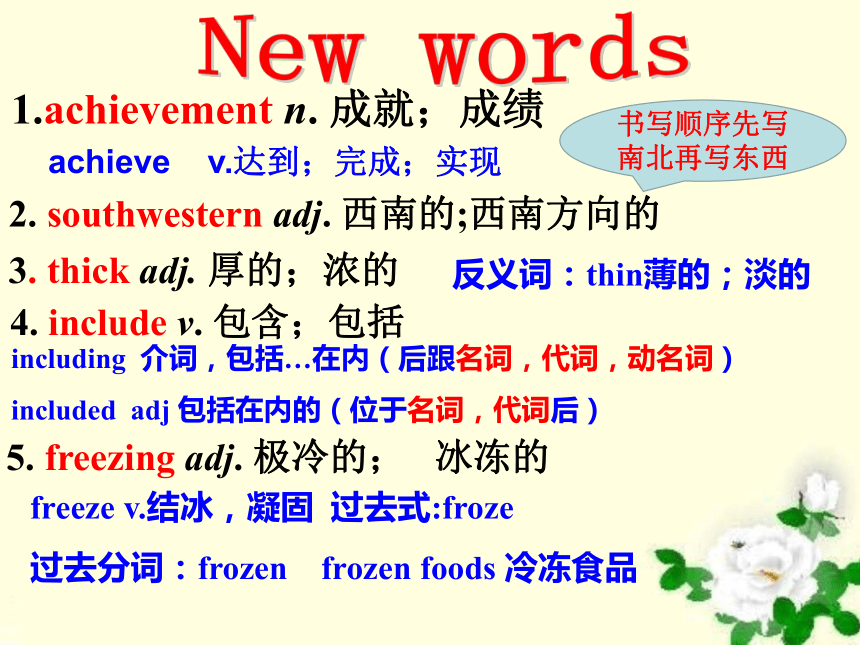 New words

1.achievement n. 成就；成绩

书写顺序先写南北再写东西

achieve v.达到；完成；实现

2. southwestern adj. 西南的;西南方向的

3. thick adj. 厚的；浓的 反义词：thin薄的；淡的

4. include v. 包含；包括

including 介词，包括…在内（后跟名词，代词，动名词）

included adj 包括在内的（位于名词，代词后）

5. freezing adj. 极冷的； 冰冻的

freeze v.结冰，凝固 过去式:froze

过去分词：frozen frozen foods 冷冻食品